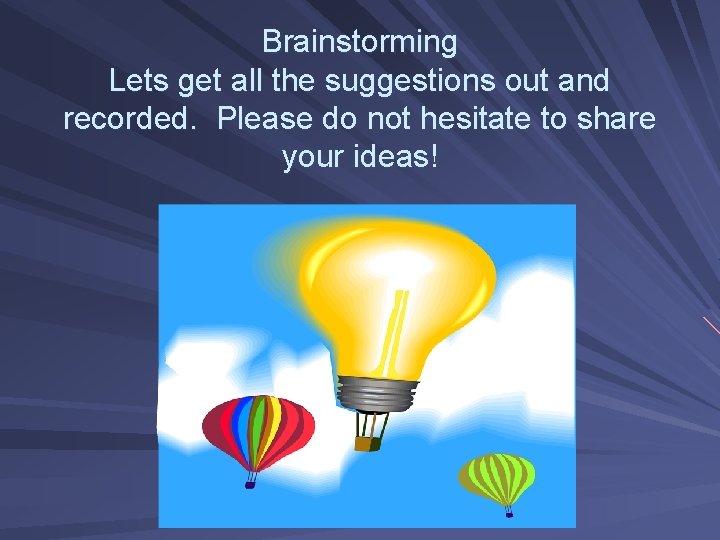 Brainstorming
Lets get all the suggestions out and recorded.  Please do not hesitate to share your ideas!